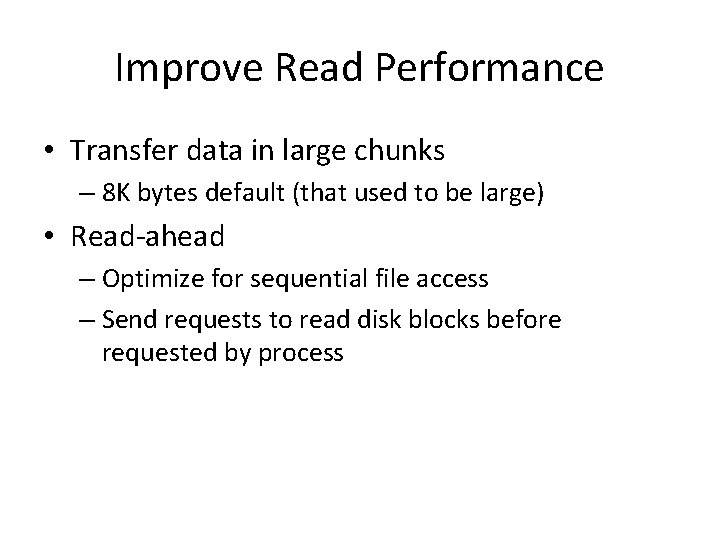 Improve Read Performance

• Transfer data in large chunks
– 8K bytes default (that used to be large)

• Read-ahead
– Optimize for sequential file access
– Send requests to read disk blocks before requested by process